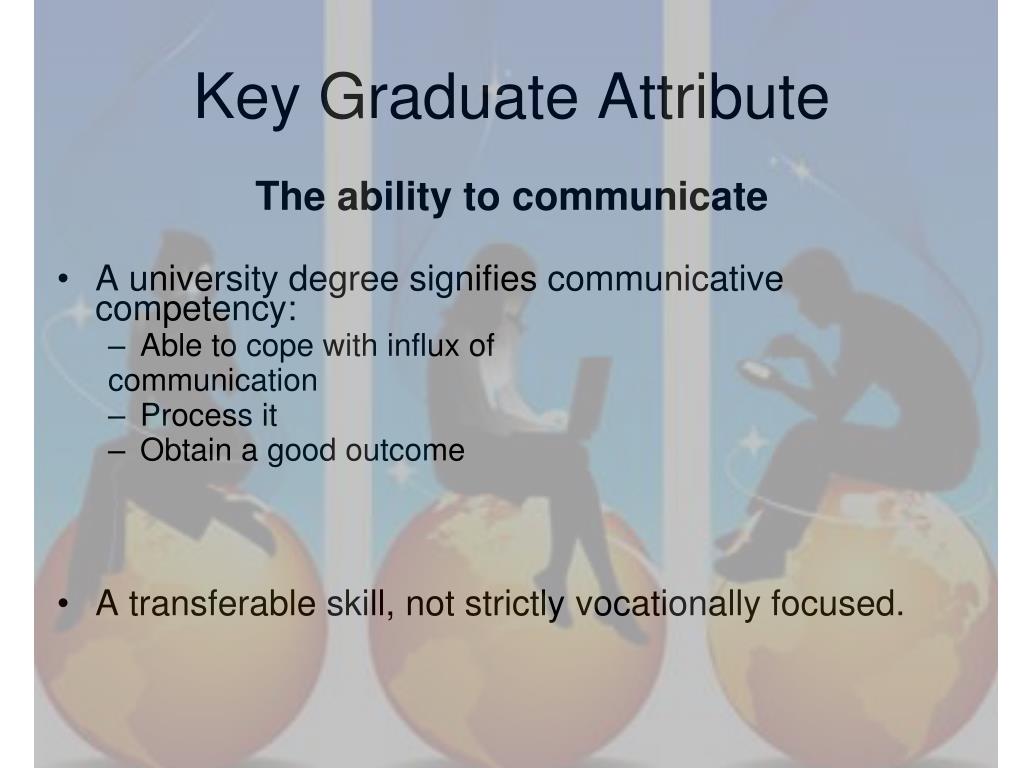 Key Graduate Attribute

The ability to communicate

• A university degree signifies communicative competency:
– Able to cope with influx of communication
– Process it
– Obtain a good outcome

• A transferable skill, not strictly vocationally focused.